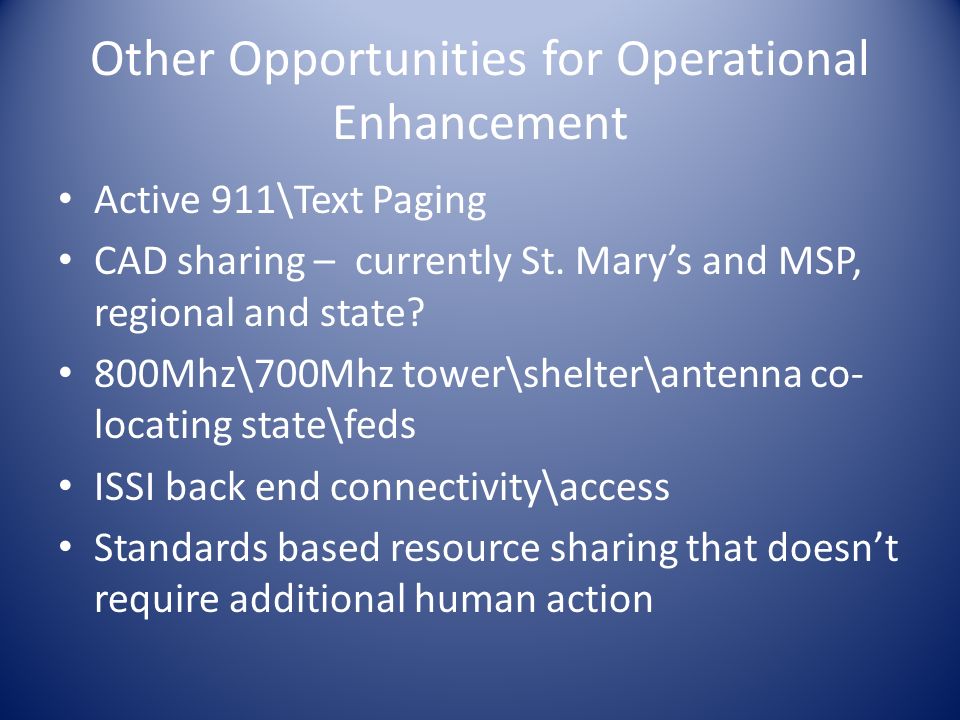 Other Opportunities for Operational Enhancement

• Active 911\Text Paging
• CAD sharing – currently St. Mary's and MSP, regional and state?
• 800Mhz\700Mhz tower\shelter\antenna co-locating state\feds
• ISSI back end connectivity\access
• Standards based resource sharing that doesn't require additional human action